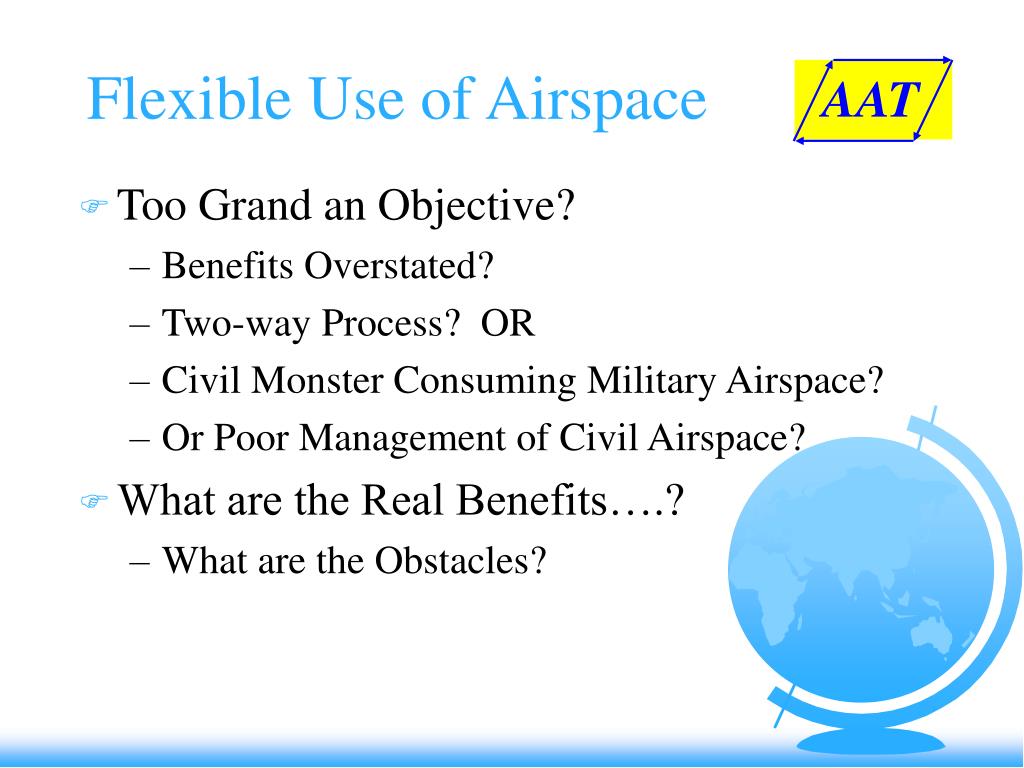 Flexible Use of Airspace

AAT

Too Grand an Objective?
– Benefits Overstated?
– Two-way Process? OR
– Civil Monster Consuming Military Airspace?
– Or Poor Management of Civil Airspace?

What are the Real Benefits….?
– What are the Obstacles?